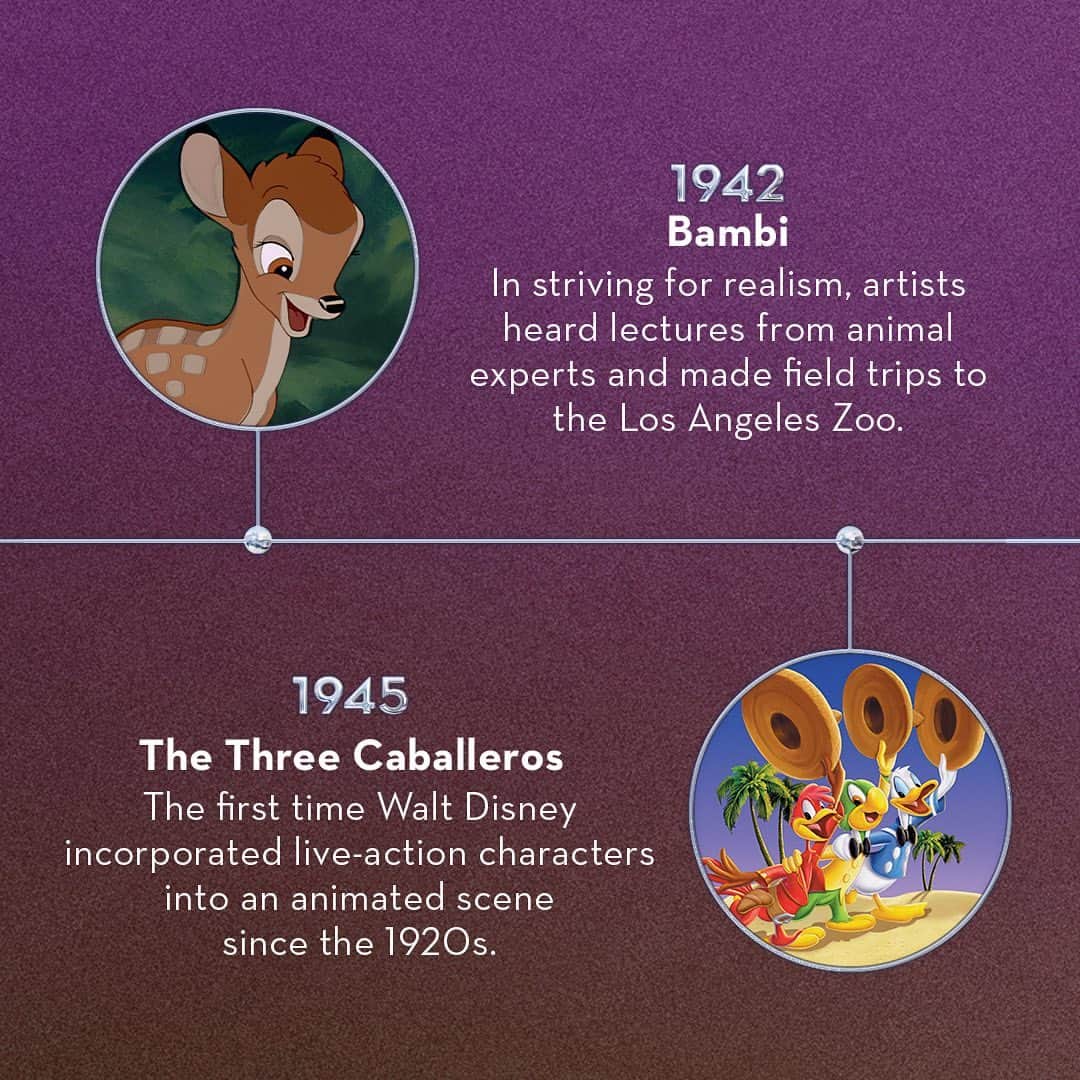 1942
Bambi
In striving for realism, artists heard lectures from animal experts and made field trips to the Los Angeles Zoo.

1945
The Three Caballeros
The first time Walt Disney incorporated live-action characters into an animated scene since the 1920s.